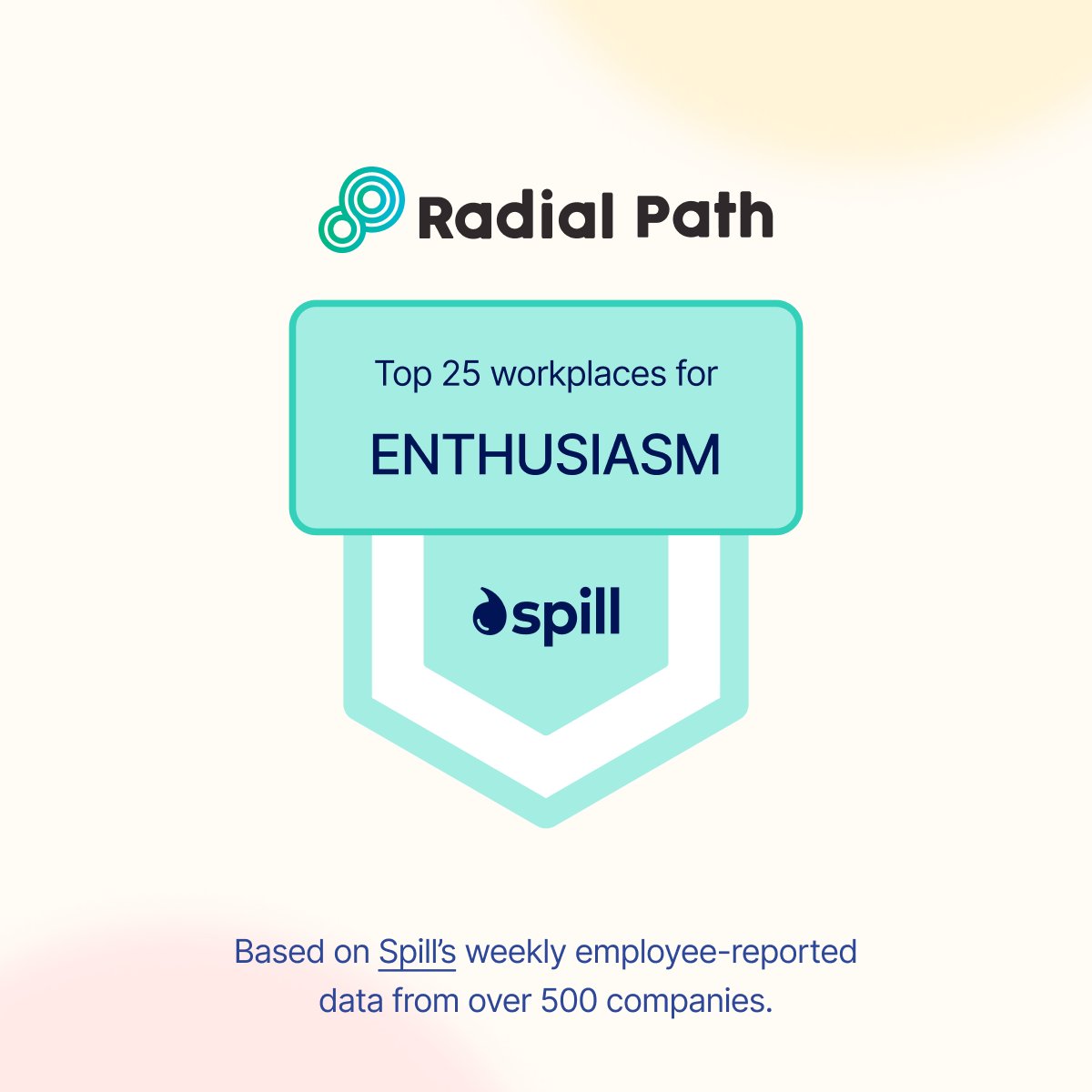 Radial Path

Top 25 workplaces for

ENTHUSIASM

spill

Based on Spill's weekly employee-reported data from over 500 companies.